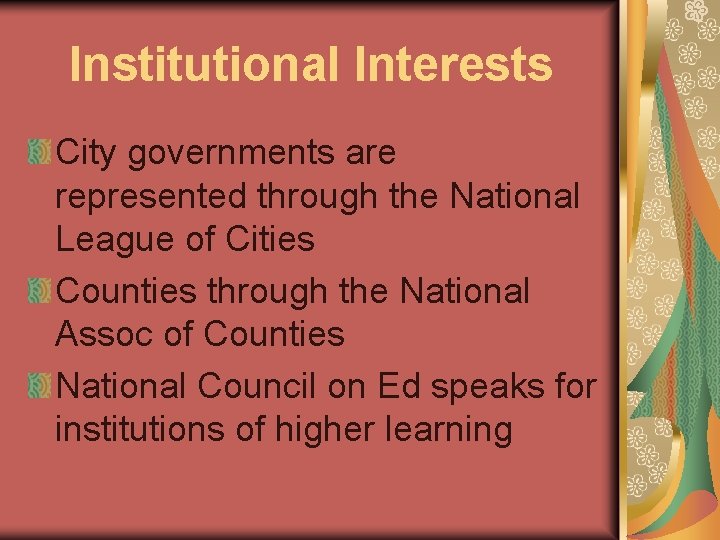 Institutional Interests

City governments are represented through the National League of Cities

Counties through the National Assoc of Counties

National Council on Ed speaks for institutions of higher learning